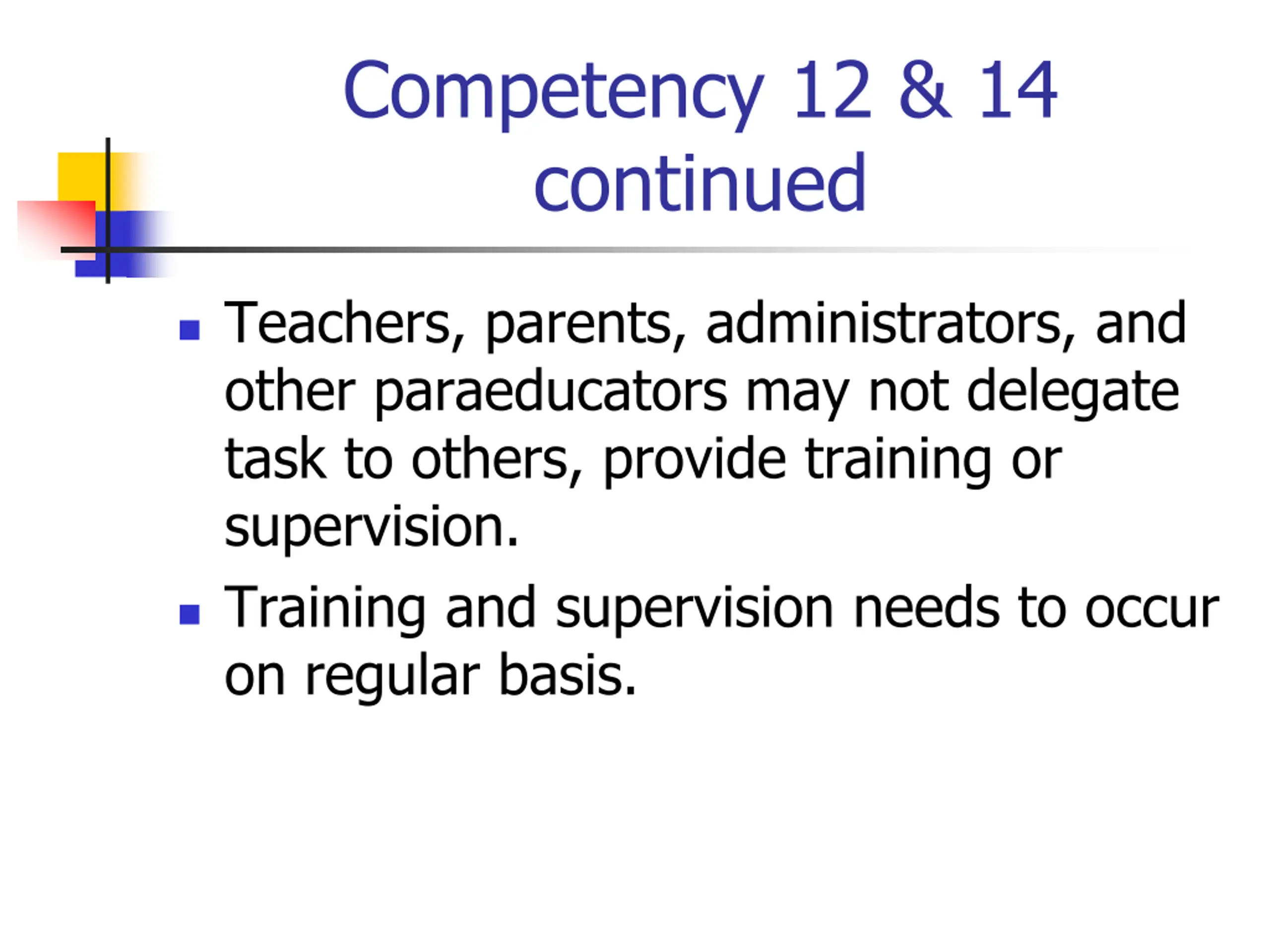 Competency 12 & 14 continued

- Teachers, parents, administrators, and other paraeducators may not delegate task to others, provide training or supervision.
- Training and supervision needs to occur on regular basis.